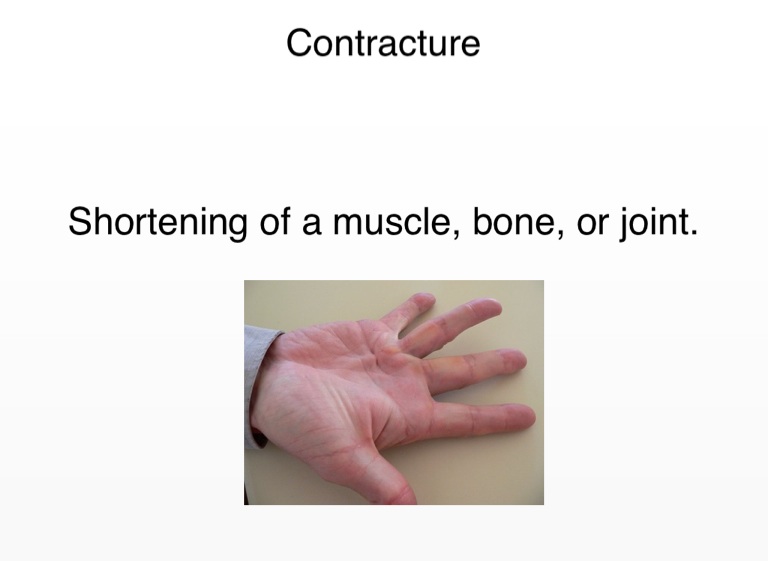 Contracture

Shortening of a muscle, bone, or joint.